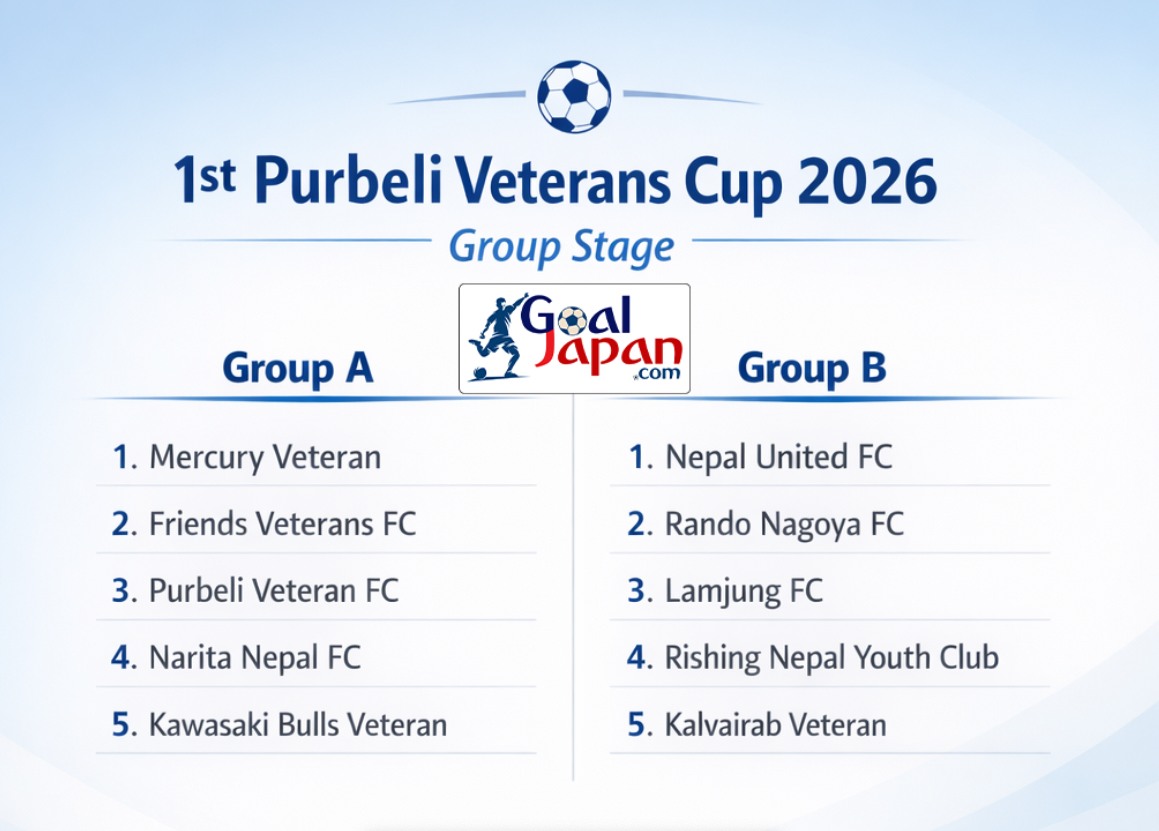 1st Purbeli Veterans Cup 2026

Group Stage

Goal Japan .com

Group A

1. Mercury Veteran
2. Friends Veterans FC
3. Purbeli Veteran FC
4. Narita Nepal FC
5. Kawasaki Bulls Veteran

Group B

1. Nepal United FC
2. Rando Nagoya FC
3. Lamjung FC
4. Rishing Nepal Youth Club
5. Kalvairab Veteran